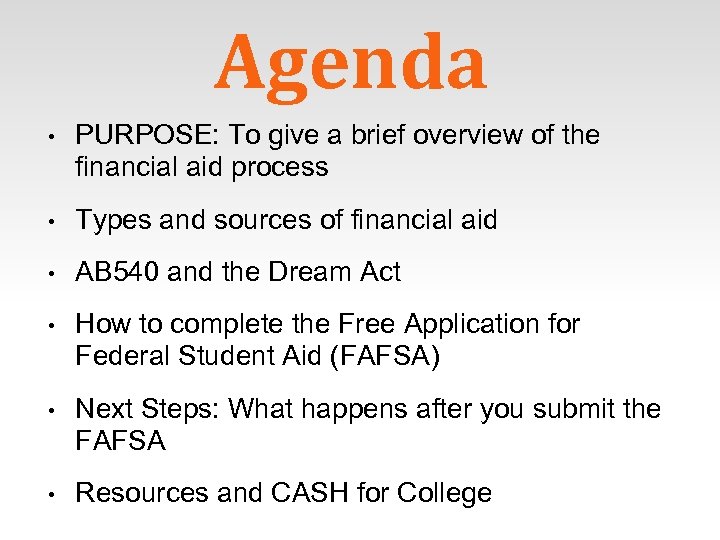 Agenda

• PURPOSE: To give a brief overview of the financial aid process

• Types and sources of financial aid

• AB540 and the Dream Act

• How to complete the Free Application for Federal Student Aid (FAFSA)

• Next Steps: What happens after you submit the FAFSA

• Resources and CASH for College